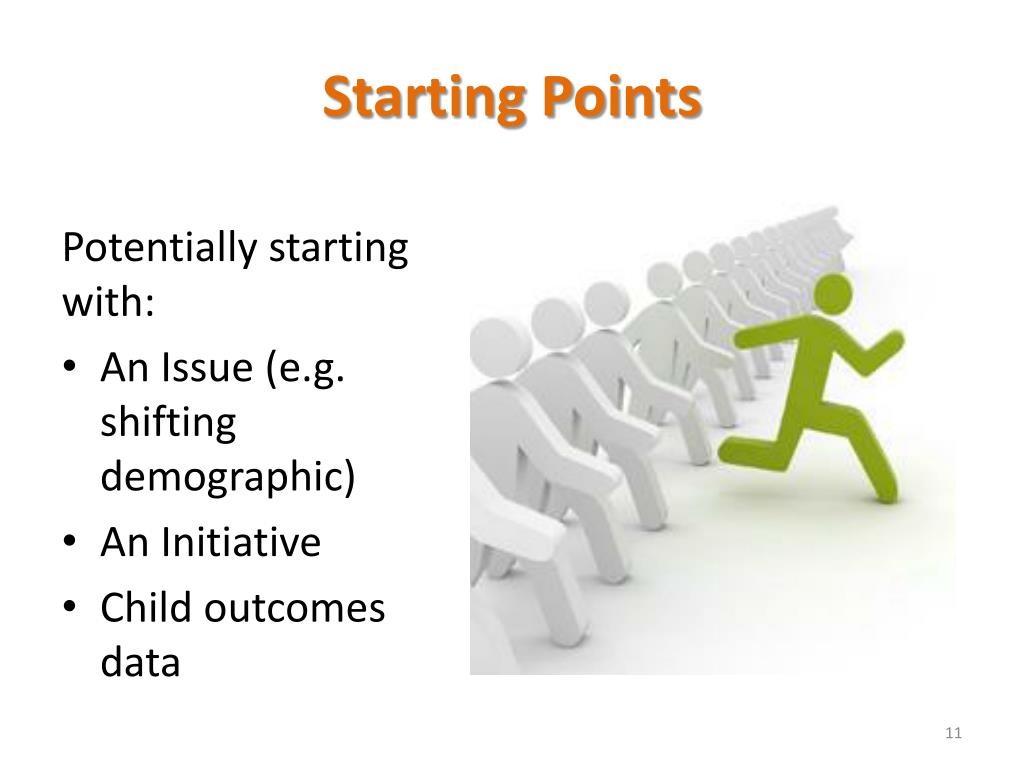 Starting Points

Potentially starting with:

• An Issue (e.g. shifting demographic)
• An Initiative
• Child outcomes data

11